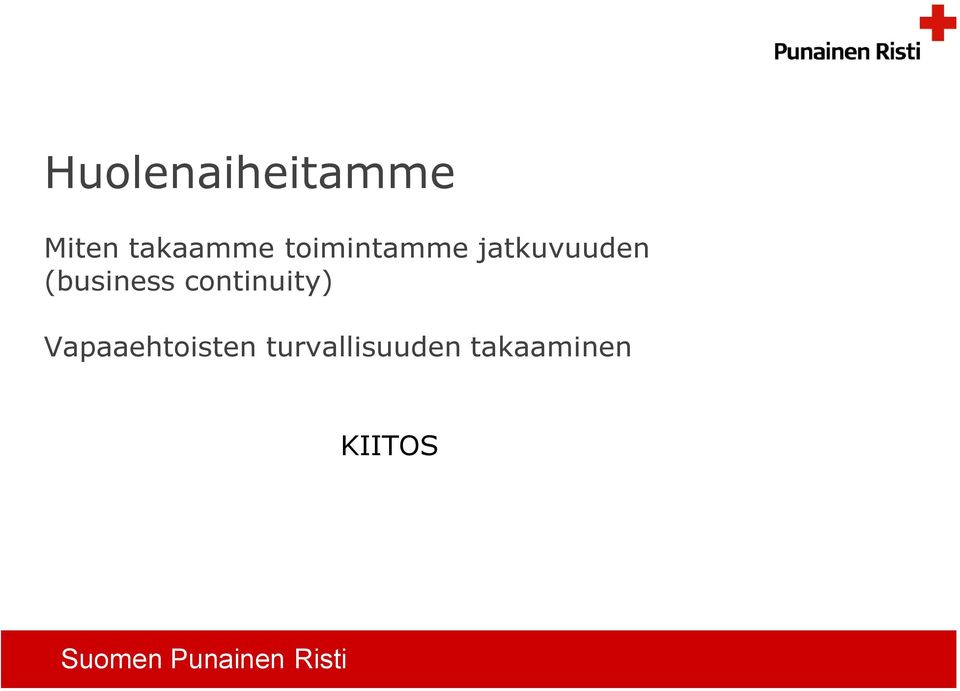 Punainen Risti

Huolenaiheitamme

Miten takaamme toimintamme jatkuvuuden (business continuity)

Vapaaehtoisten turvallisuuden takaaminen

KIITOS

Suomen Punainen Risti